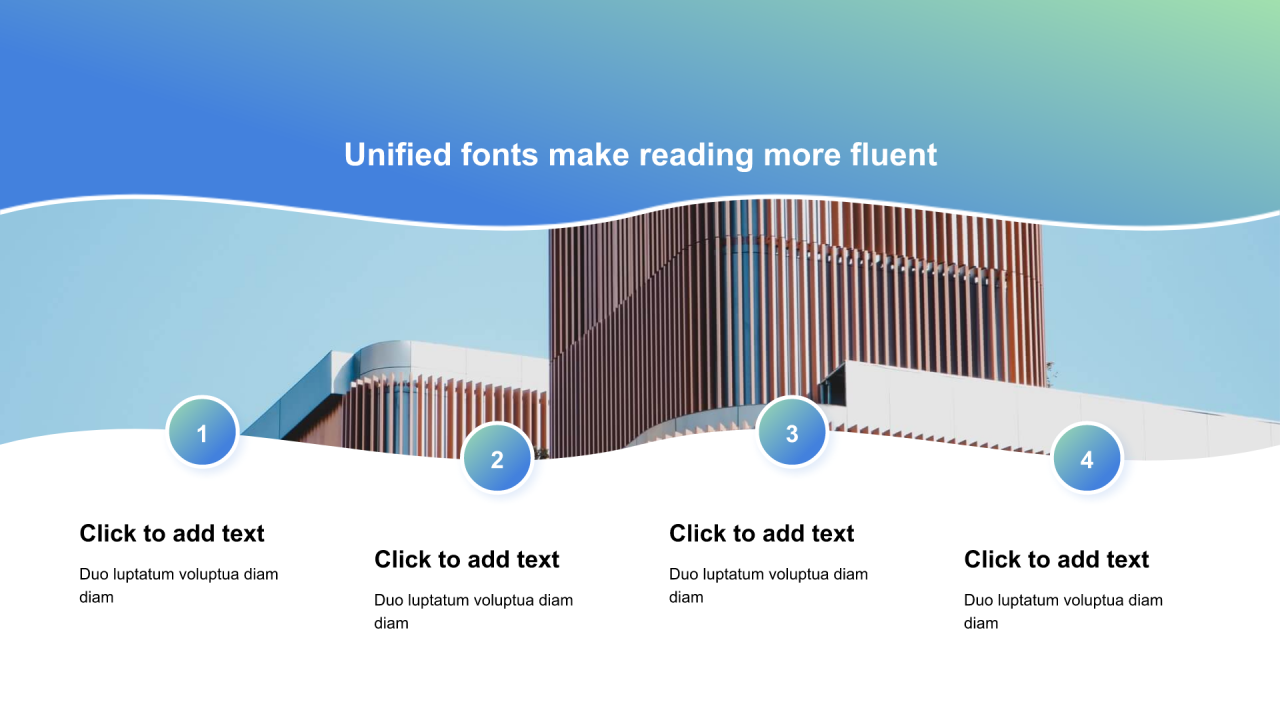 Unified fonts make reading more fluent

1

Click to add text

Duo luptatum voluptua diam diam

2

Click to add text

Duo luptatum voluptua diam diam

3

Click to add text

Duo luptatum voluptua diam diam

4

Click to add text

Duo luptatum voluptua diam diam